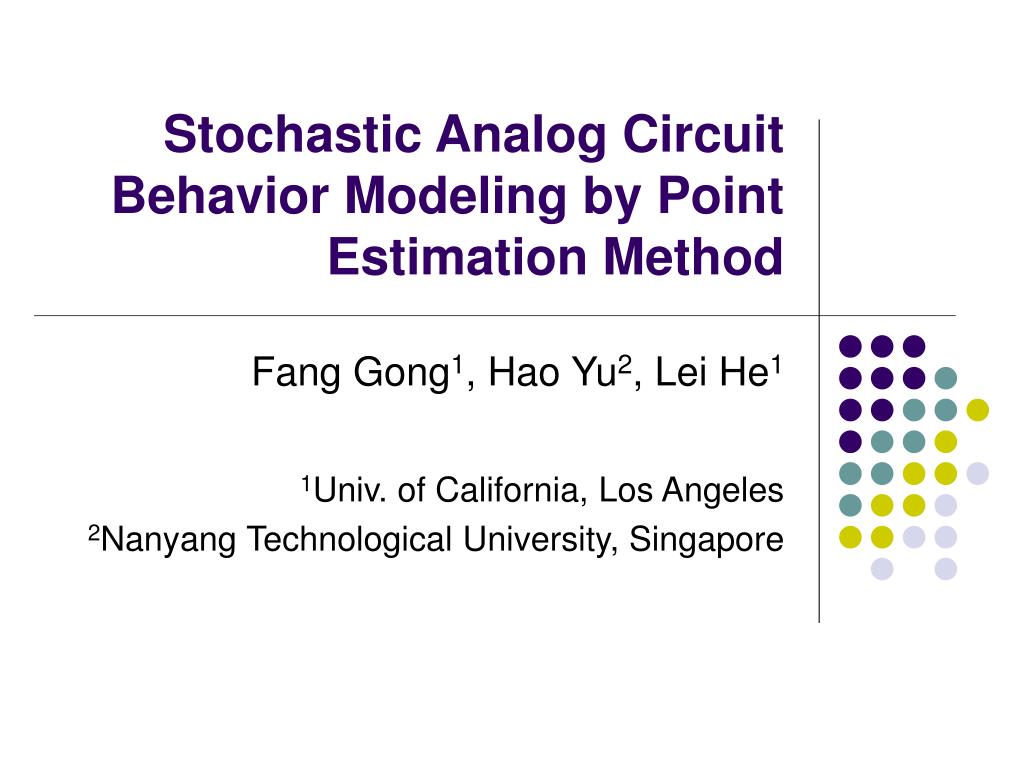 Stochastic Analog Circuit Behavior Modeling by Point Estimation Method

Fang Gong$^1$, Hao Yu$^2$, Lei He$^1$

$^1$Univ. of California, Los Angeles

$^2$Nanyang Technological University, Singapore